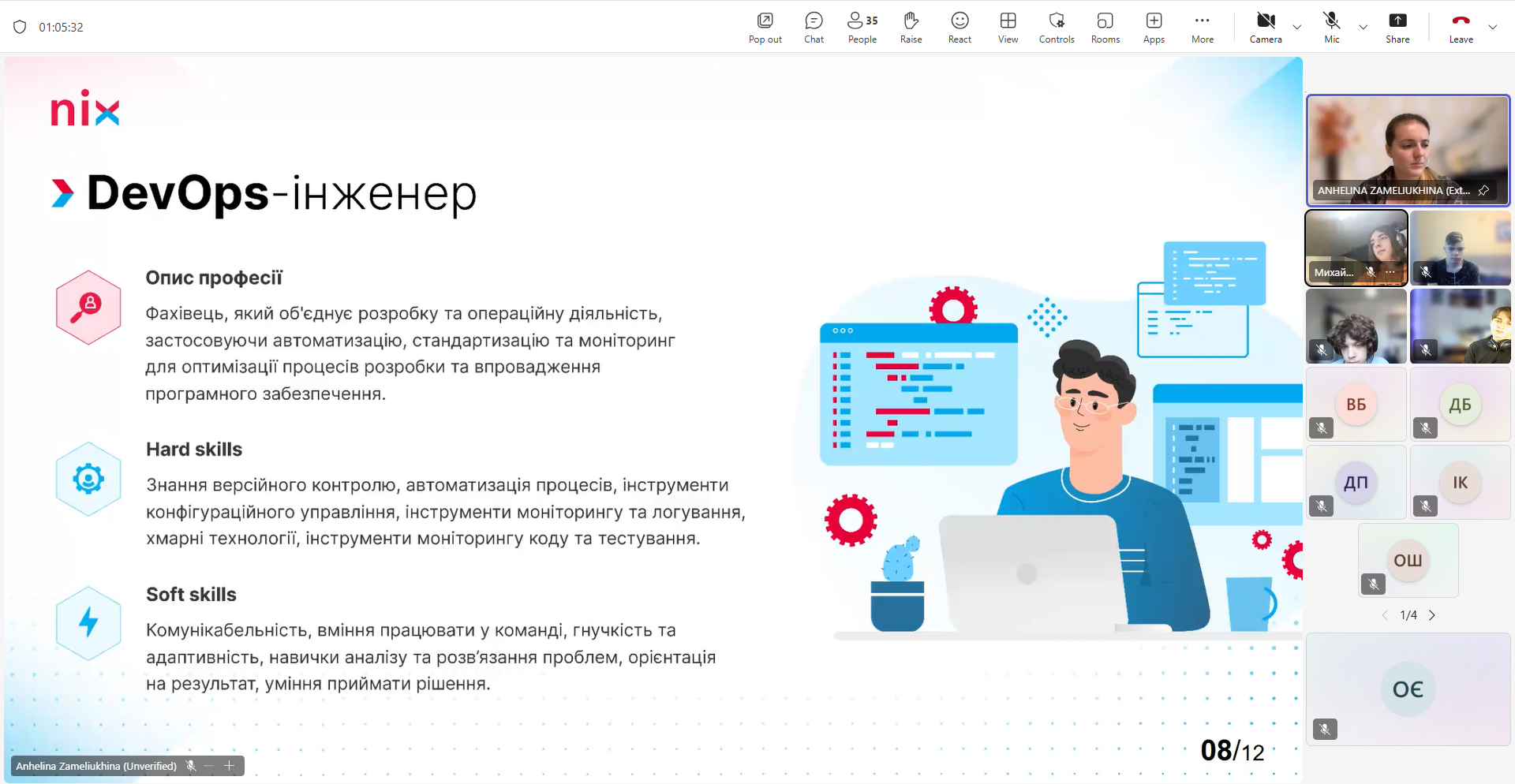 01:05:32

Pop out Chat 35 People Raise React View Controls Rooms Apps More Camera Mic Share Leave

nix

DevOps-інженер

Опис професії

Фахівець, який об'єднує розробку та операційну діяльність, застосовуючи автоматизацію, стандартизацію та моніторинг для оптимізації процесів розробки та впровадження програмного забезпечення.

Hard skills

Знання версійного контролю, автоматизація процесів, інструменти конфігураційного управління, інструменти моніторингу та логування, хмарні технології, інструменти моніторингу коду та тестування.

Soft skills

Комунікабельність, вміння працювати у команді, гнучкість та адаптивність, навички аналізу та розв'язання проблем, орієнтація на результат, уміння приймати рішення.

08/12

Anhelina Zameliukhina (Unverified)

ANHELINA ZAMELIUKHINA (Ext...

Михай...

ВБ

ДБ

ДП

ІК

ОШ

1/4

ОЄ